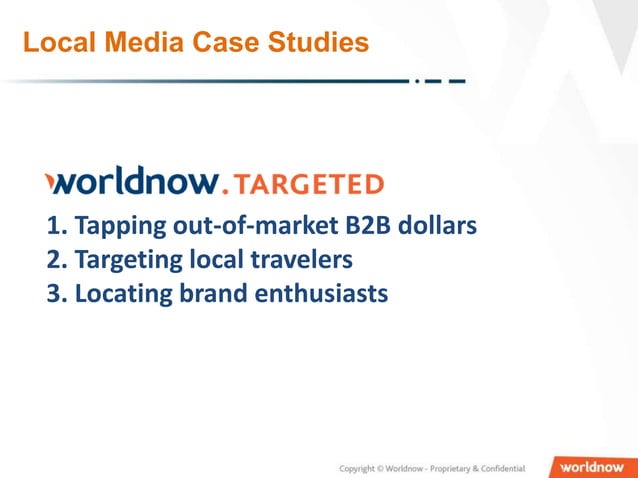 Local Media Case Studies

worldnow. TARGETED

1. Tapping out-of-market B2B dollars
2. Targeting local travelers
3. Locating brand enthusiasts

Copyright © Worldnow - Proprietary & Confidential

worldnow